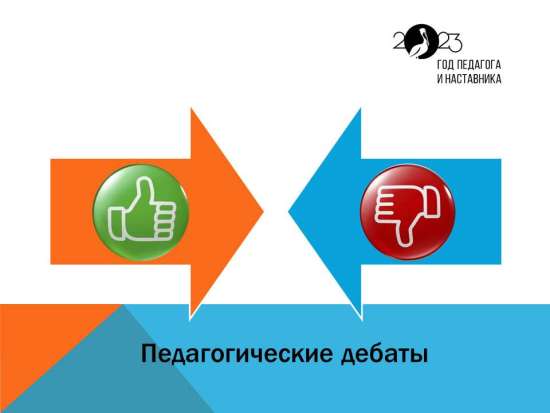 2023
ГОД ПЕДАГОГА
И НАСТАВНИКА

Педагогические дебаты